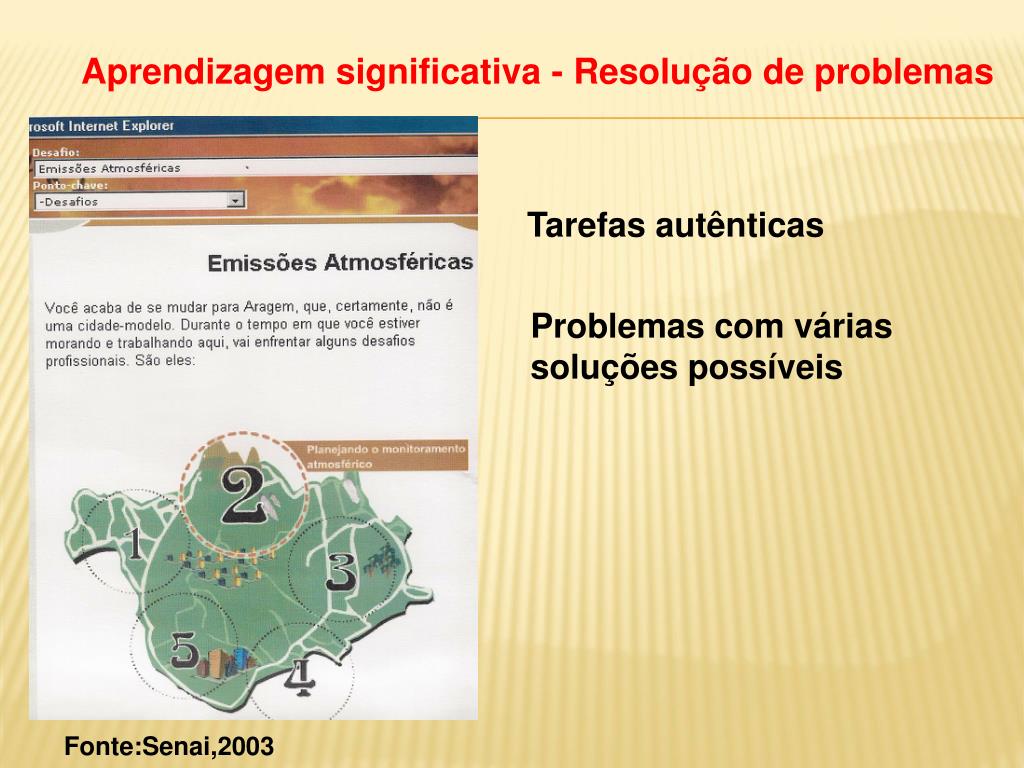 Aprendizagem significativa - Resolução de problemas

rosoft Internet Explorer

Desafio:

Emissões Atmosféricas

Ponto-chave:

-Desafios

Emissões Atmosféricas

Você acaba de se mudar para Aragem, que, certamente, não é uma cidade-modelo. Durante o tempo em que você estiver morando e trabalhando aqui, vai enfrentar alguns desafios profissionais. São eles:

Planejando o monitoramento atmosférico

2

1

3

5

4

Tarefas autênticas

Problemas com várias soluções possíveis

Fonte:Senai,2003